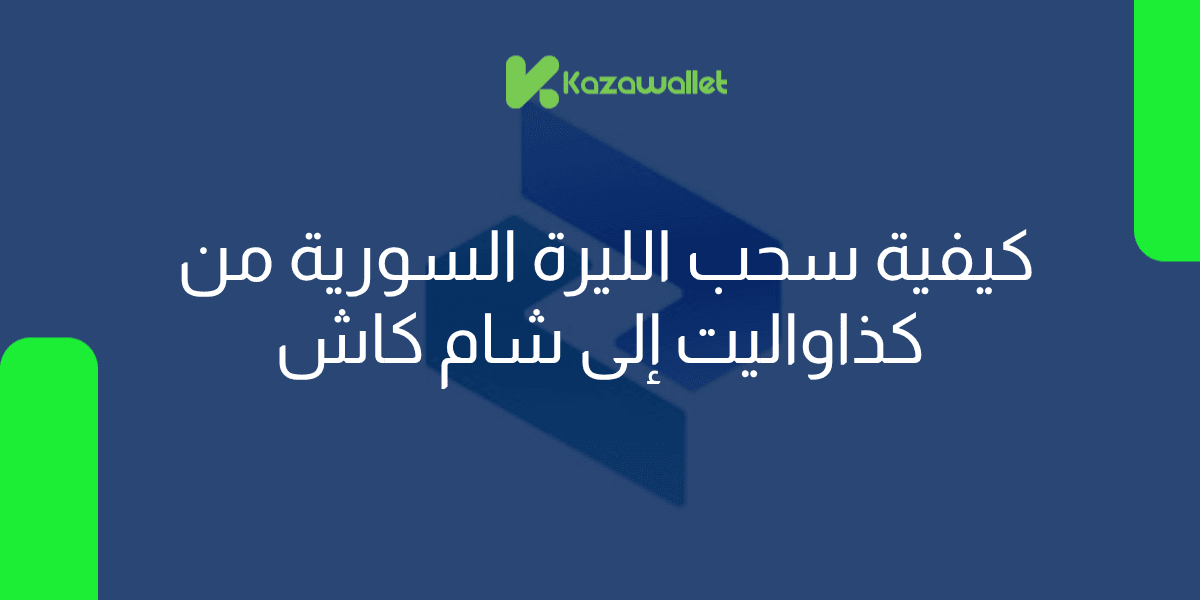 Kazawallet

كيفية سحب الليرة السورية من كذاواليت إلى شام كاش